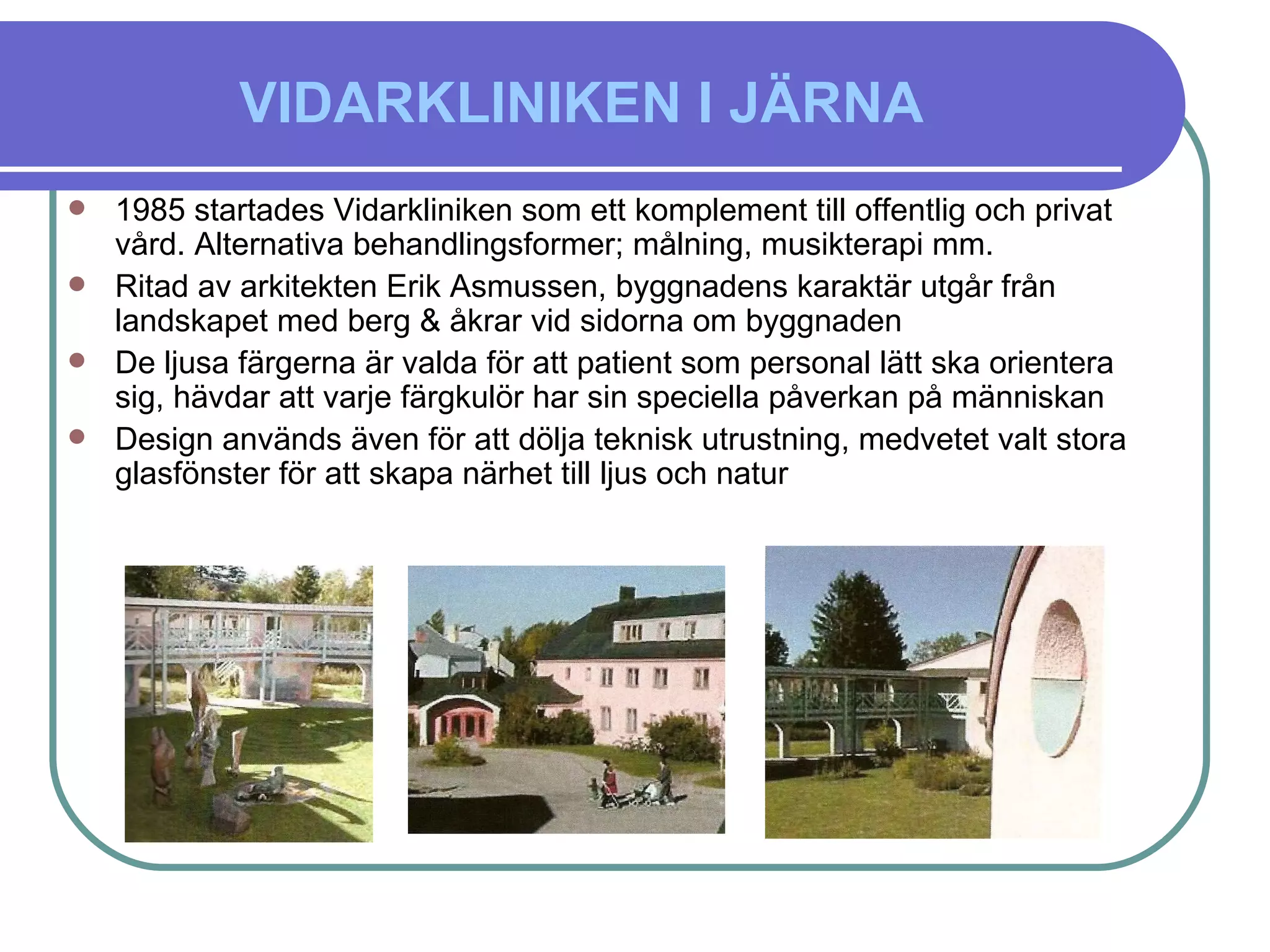 VIDARKLINIKEN I JÄRNA

- 1985 startades Vidarkliniken som ett komplement till offentlig och privat vård. Alternativa behandlingsformer; målning, musikterapi mm.
- Ritad av arkitekten Erik Asmussen, byggnadens karaktär utgår från landskapet med berg & åkrar vid sidorna om byggnaden
- De ljusa färgerna är valda för att patient som personal lätt ska orientera sig, hävdar att varje färgkulör har sin speciella påverkan på människan
- Design används även för att dölja teknisk utrustning, medvetet valt stora glasfönster för att skapa närhet till ljus och natur